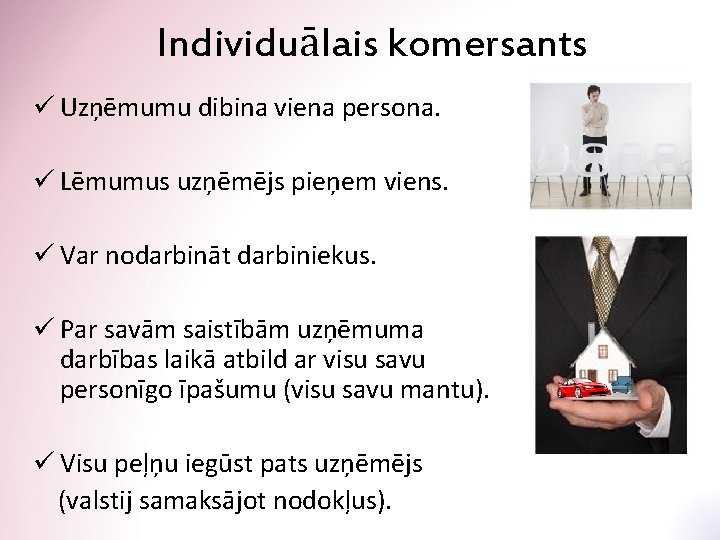 Individuālais komersants

✓ Uzņēmumu dibina viena persona.

✓ Lēmumus uzņēmējs pieņem viens.

✓ Var nodarbināt darbiniekus.

✓ Par savām saistībām uzņēmuma darbības laikā atbild ar visu savu personīgo īpašumu (visu savu mantu).

✓ Visu peļņu iegūst pats uzņēmējs (valstij samaksājot nodokļus).